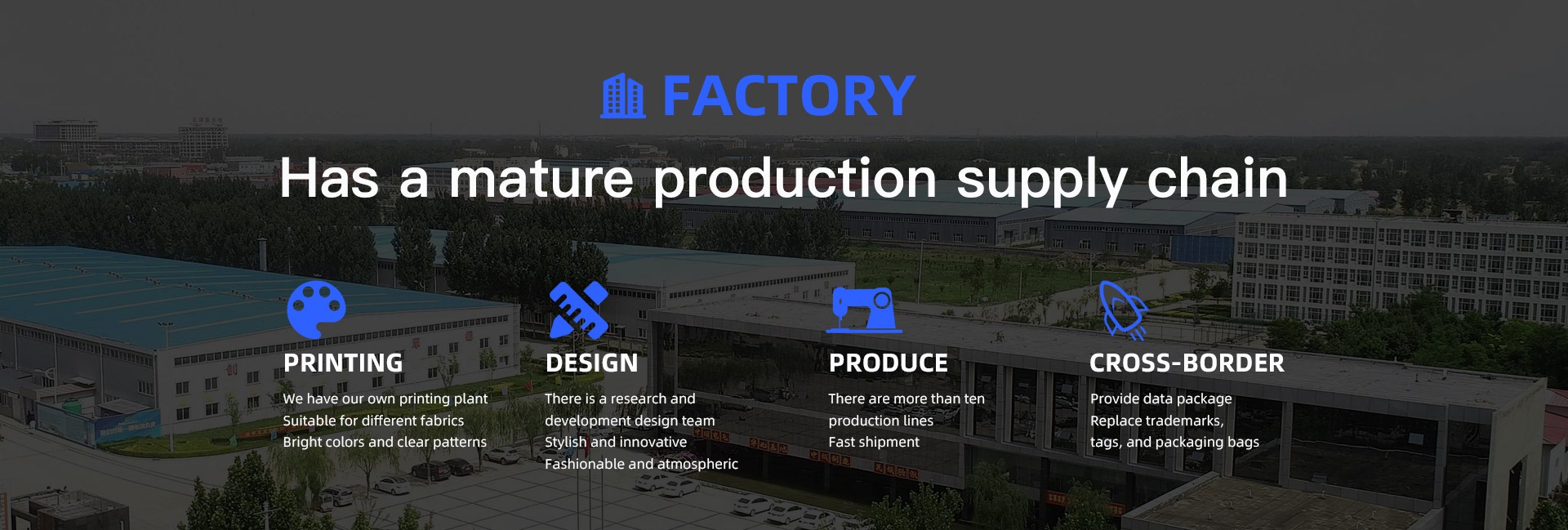 FACTORY

Has a mature production supply chain

PRINTING

We have our own printing plant
Suitable for different fabrics
Bright colors and clear patterns

DESIGN

There is a research and development design team
Stylish and innovative
Fashionable and atmospheric

PRODUCE

There are more than ten production lines
Fast shipment

CROSS-BORDER

Provide data package
Replace trademarks, tags, and packaging bags